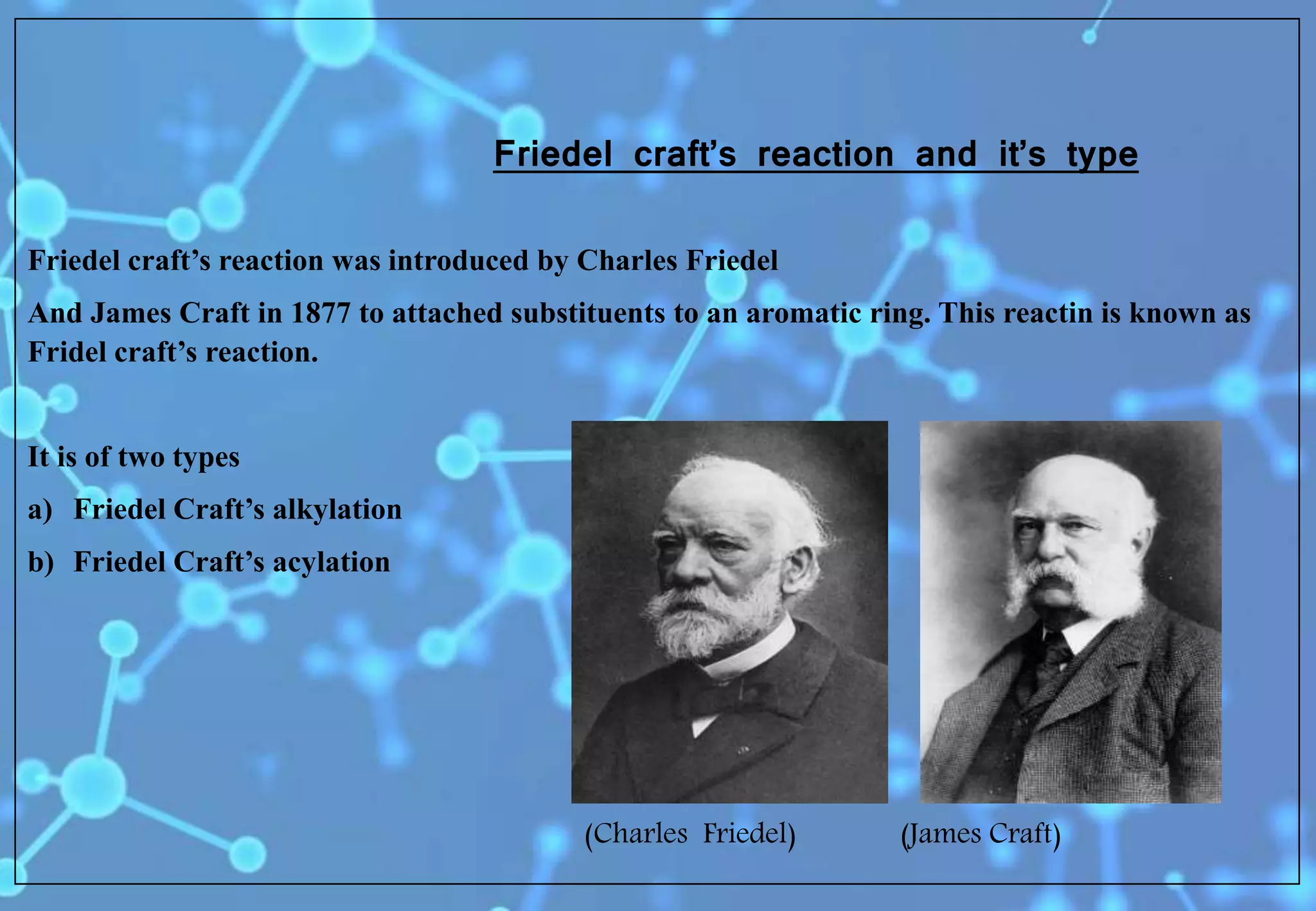 Friedel craft’s reaction and it’s type

Friedel craft’s reaction was introduced by Charles Friedel

And James Craft in 1877 to attached substituents to an aromatic ring. This reactin is known as Fridel craft’s reaction.

It is of two types

a) Friedel Craft’s alkylation

b) Friedel Craft’s acylation

(Charles Friedel)

(James Craft)